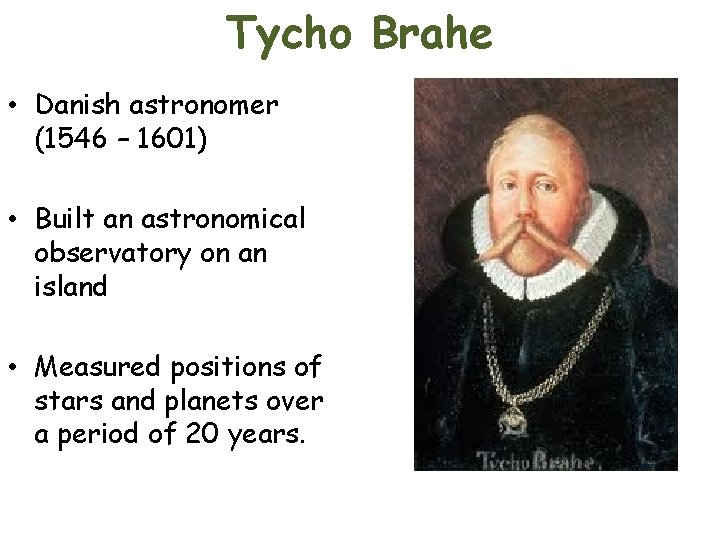 Tycho Brahe

• Danish astronomer (1546 – 1601)

• Built an astronomical observatory on an island

• Measured positions of stars and planets over a period of 20 years.

Tycho Brahe.